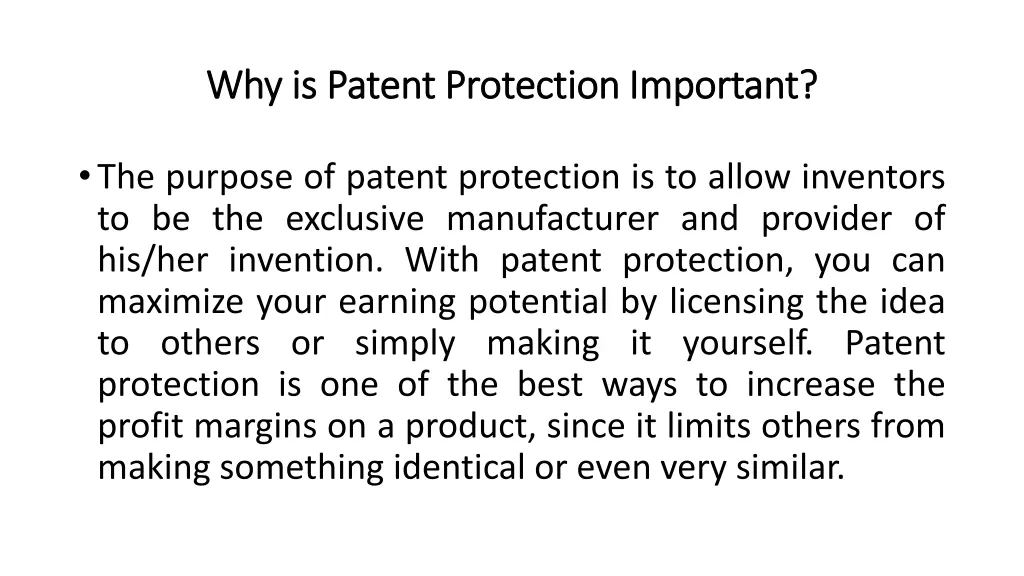 Why is Patent Protection Important?

• The purpose of patent protection is to allow inventors to be the exclusive manufacturer and provider of his/her invention. With patent protection, you can maximize your earning potential by licensing the idea to others or simply making it yourself. Patent protection is one of the best ways to increase the profit margins on a product, since it limits others from making something identical or even very similar.